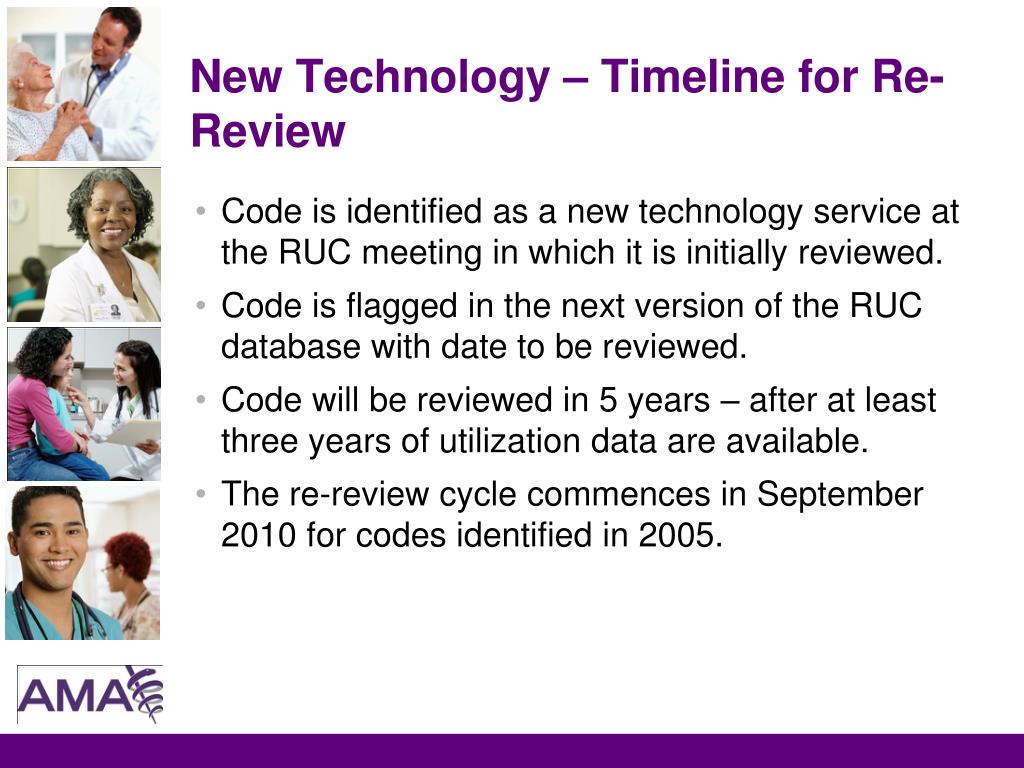 New Technology – Timeline for Re-Review

• Code is identified as a new technology service at the RUC meeting in which it is initially reviewed.
• Code is flagged in the next version of the RUC database with date to be reviewed.
• Code will be reviewed in 5 years – after at least three years of utilization data are available.
• The re-review cycle commences in September 2010 for codes identified in 2005.

AMA